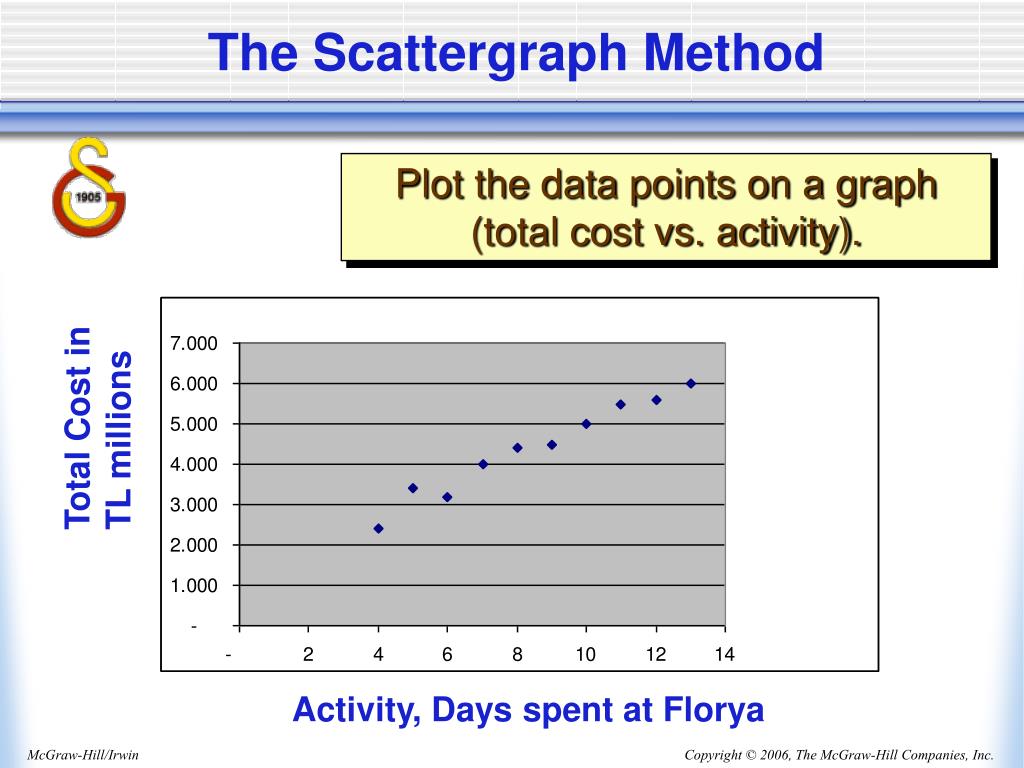 The Scattergraph Method

1905

Plot the data points on a graph (total cost vs. activity).

Total Cost in TL millions

7.000
6.000
5.000
4.000
3.000
2.000
1.000
-

- 2 4 6 8 10 12 14

Activity, Days spent at Florya

McGraw-Hill/Irwin

Copyright © 2006, The McGraw-Hill Companies, Inc.